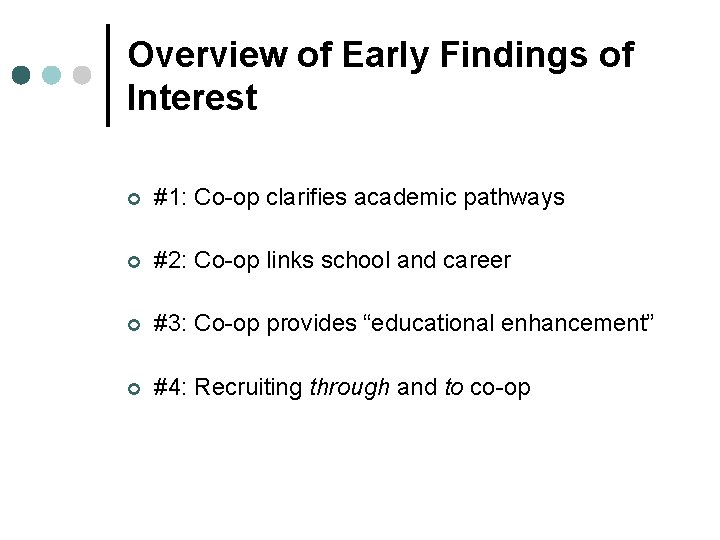 Overview of Early Findings of Interest

#1: Co-op clarifies academic pathways

#2: Co-op links school and career

#3: Co-op provides “educational enhancement”

#4: Recruiting through and to co-op